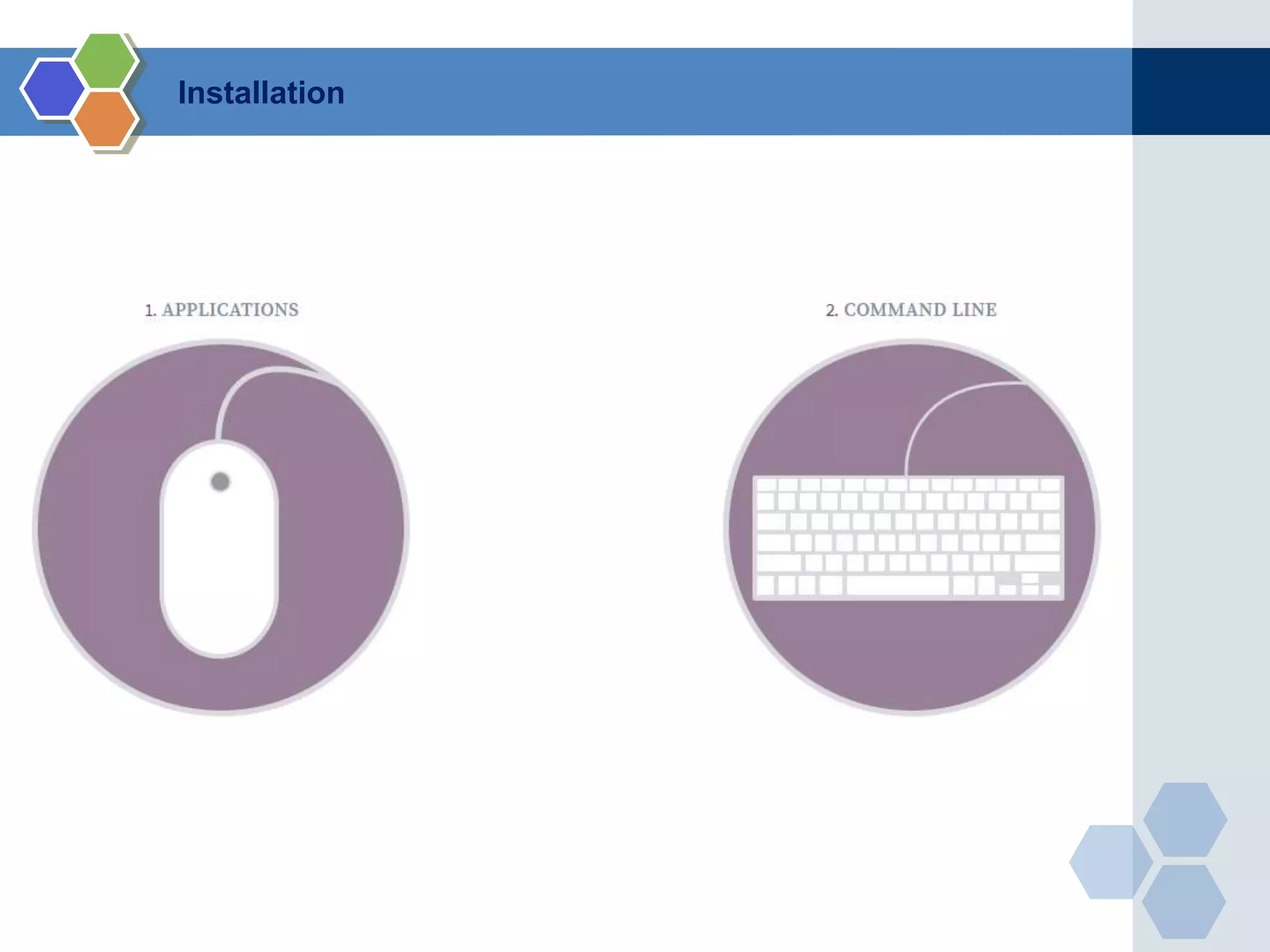 Installation

1. APPLICATIONS

2. COMMAND LINE